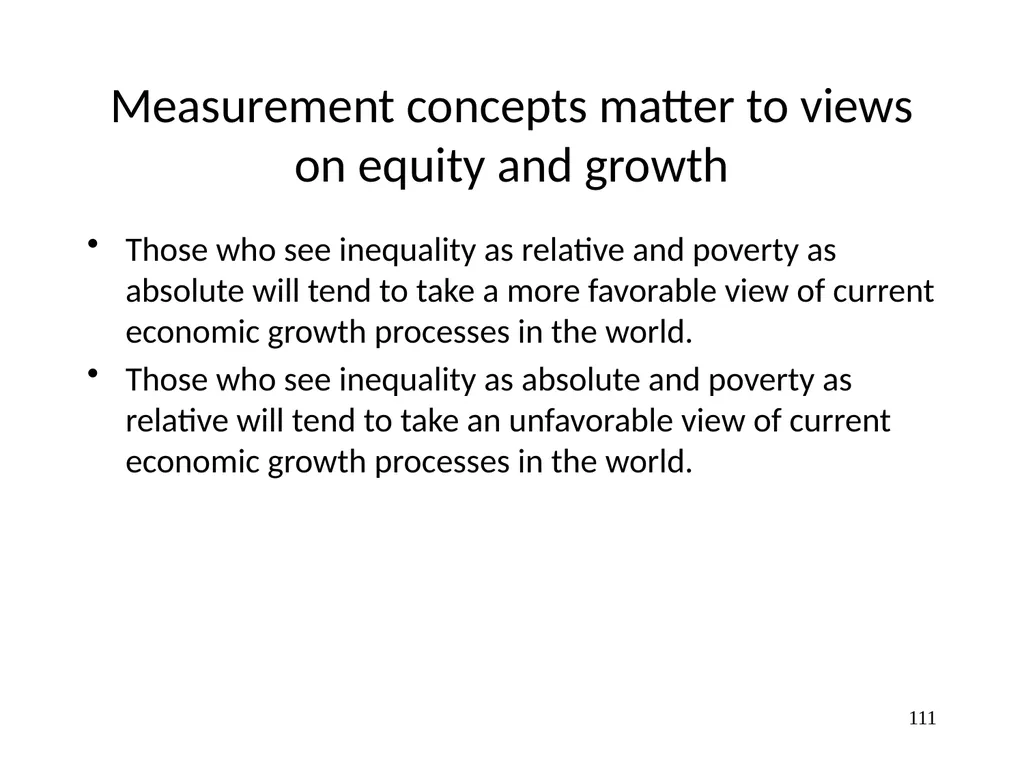 Measurement concepts matter to views on equity and growth

• Those who see inequality as relative and poverty as absolute will tend to take a more favorable view of current economic growth processes in the world.
• Those who see inequality as absolute and poverty as relative will tend to take an unfavorable view of current economic growth processes in the world.

111